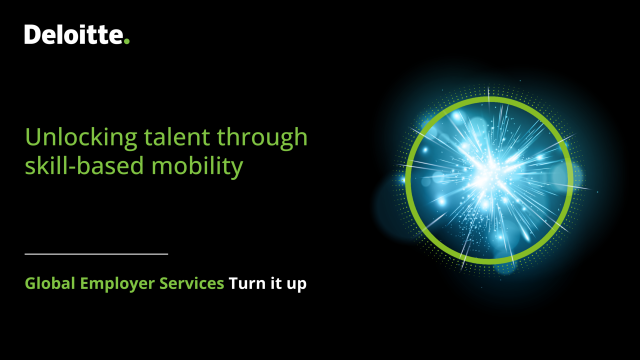 Deloitte.

Unlocking talent through skill-based mobility

Global Employer Services Turn it up